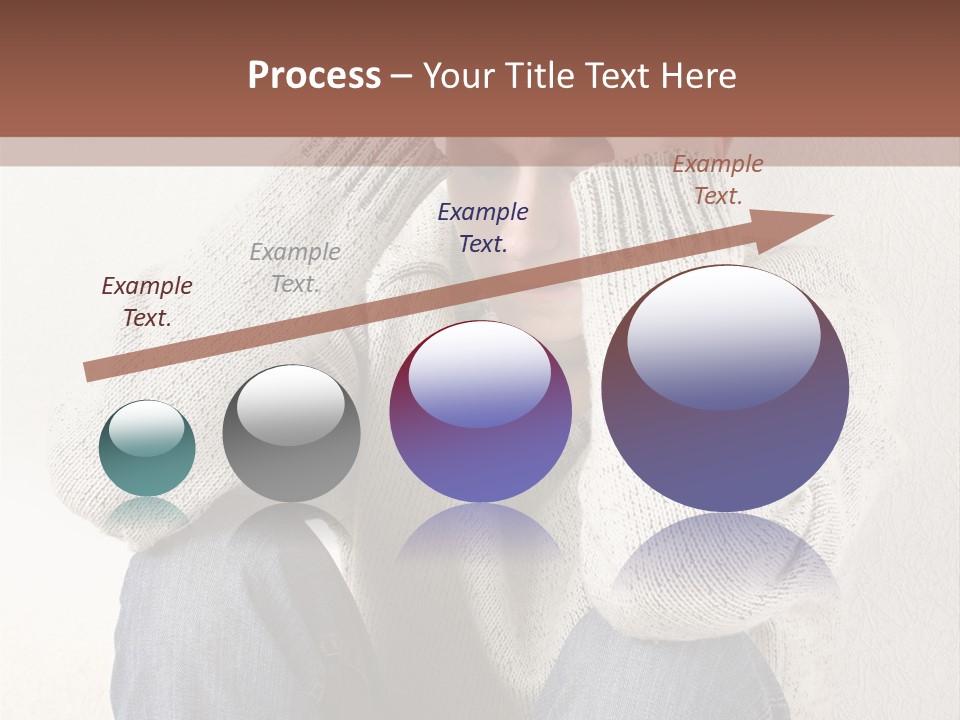 Process – Your Title Text Here

Example Text.

Example Text.

Example Text.

Example Text.